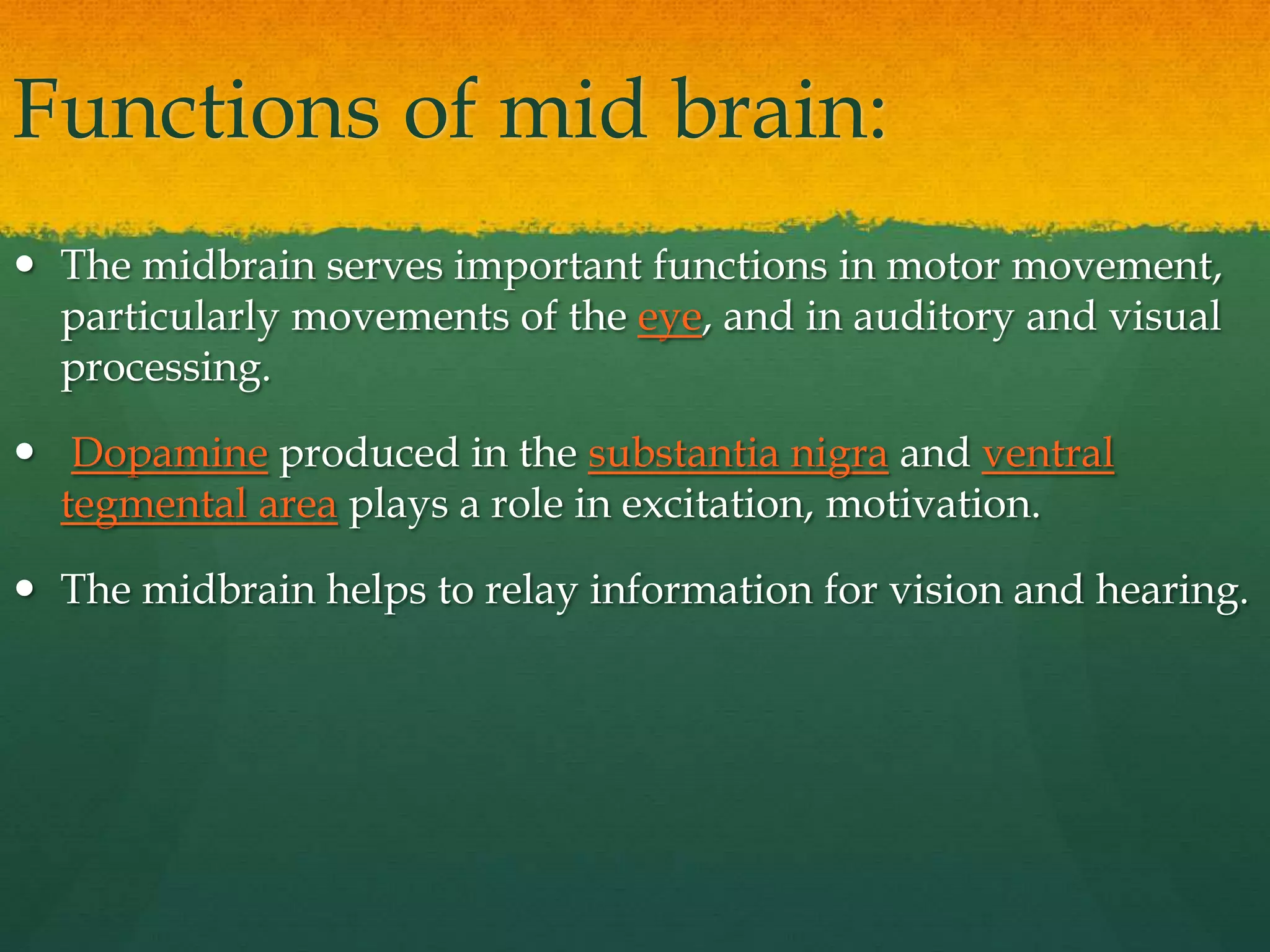 Functions of mid brain:

• The midbrain serves important functions in motor movement, particularly movements of the eye, and in auditory and visual processing.

• Dopamine produced in the substantia nigra and ventral tegmental area plays a role in excitation, motivation.

• The midbrain helps to relay information for vision and hearing.